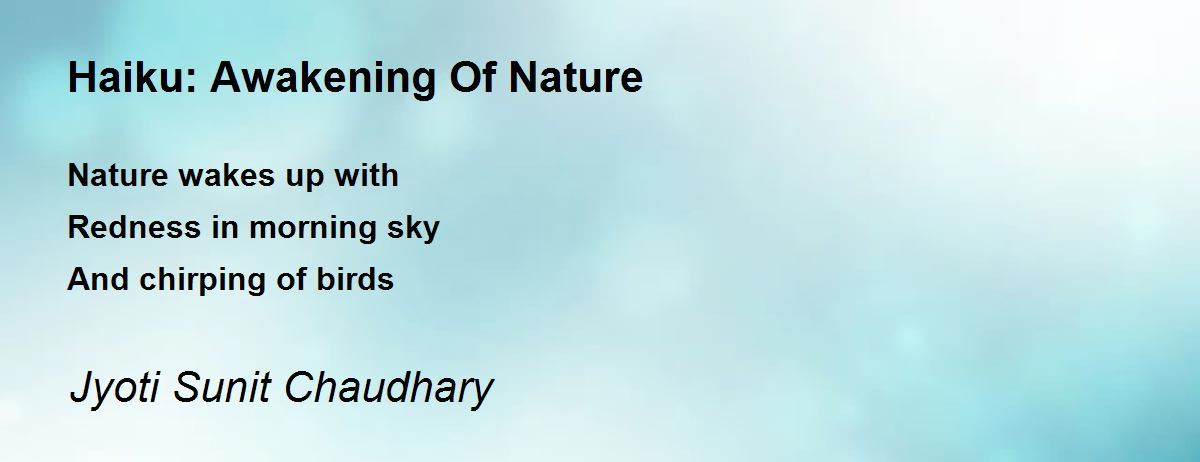 Haiku: Awakening Of Nature

Nature wakes up with
Redness in morning sky
And chirping of birds

Jyoti Sunit Chaudhary